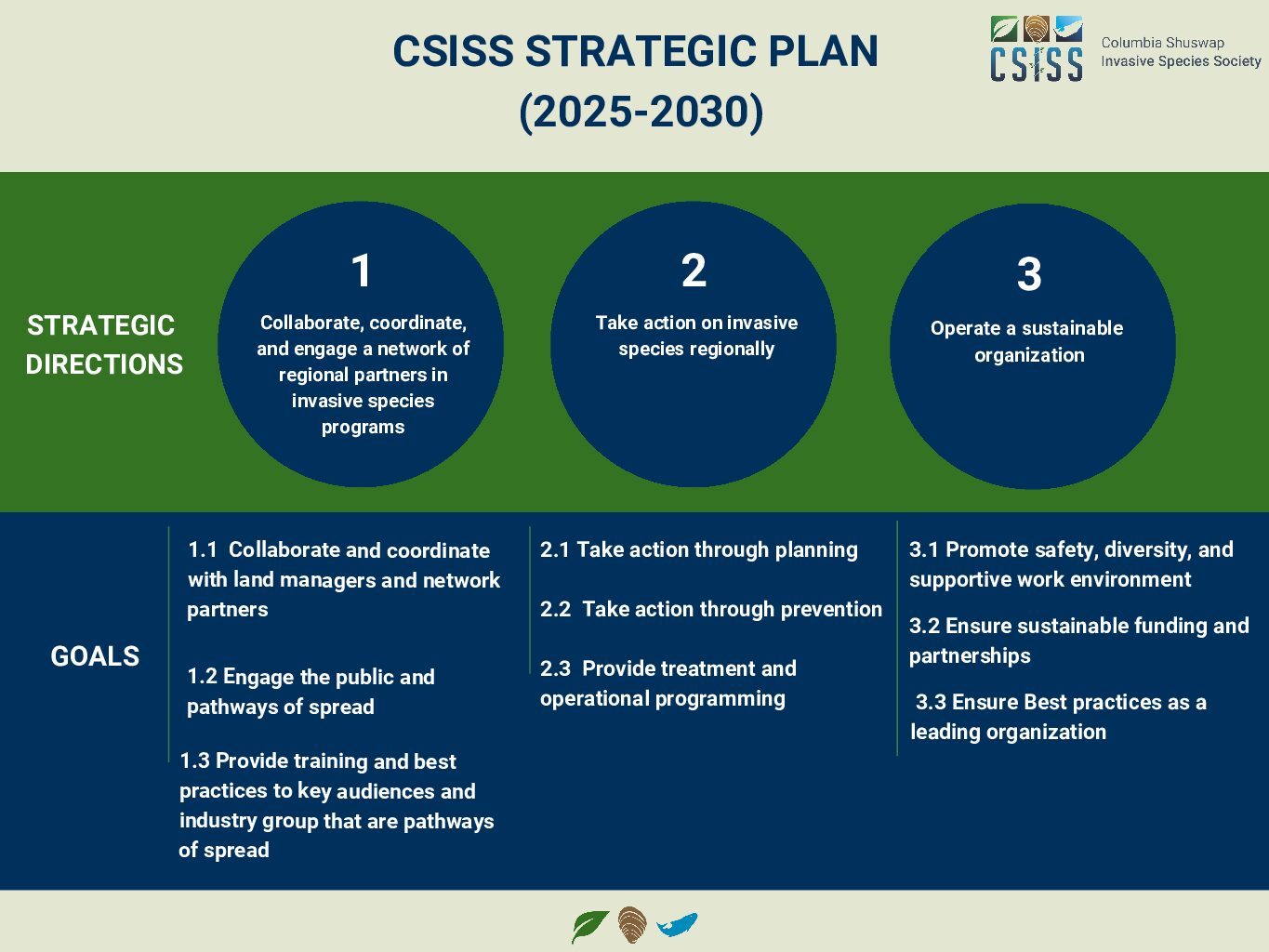 CSISS STRATEGIC PLAN (2025-2030)

CSISS Columbia Shuswap Invasive Species Society

STRATEGIC DIRECTIONS

1
Collaborate, coordinate, and engage a network of regional partners in invasive species programs

2
Take action on invasive species regionally

3
Operate a sustainable organization

GOALS

1.1 Collaborate and coordinate with land managers and network partners

1.2 Engage the public and pathways of spread

1.3 Provide training and best practices to key audiences and industry group that are pathways of spread

2.1 Take action through planning

2.2 Take action through prevention

2.3 Provide treatment and operational programming

3.1 Promote safety, diversity, and supportive work environment

3.2 Ensure sustainable funding and partnerships

3.3 Ensure Best practices as a leading organization